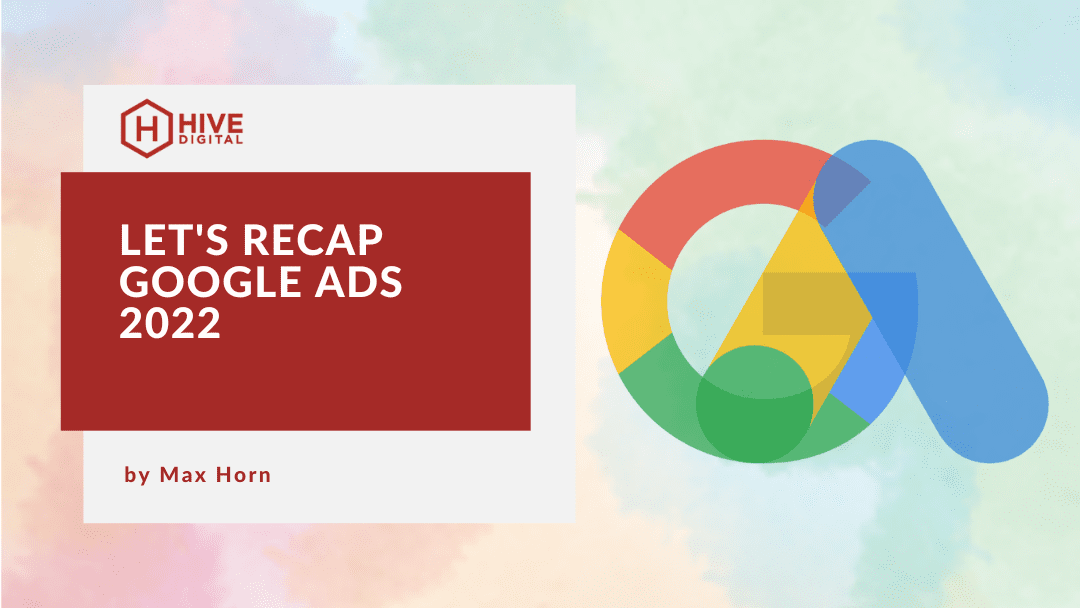 H HIVE DIGITAL

LET'S RECAP GOOGLE ADS 2022

by Max Horn